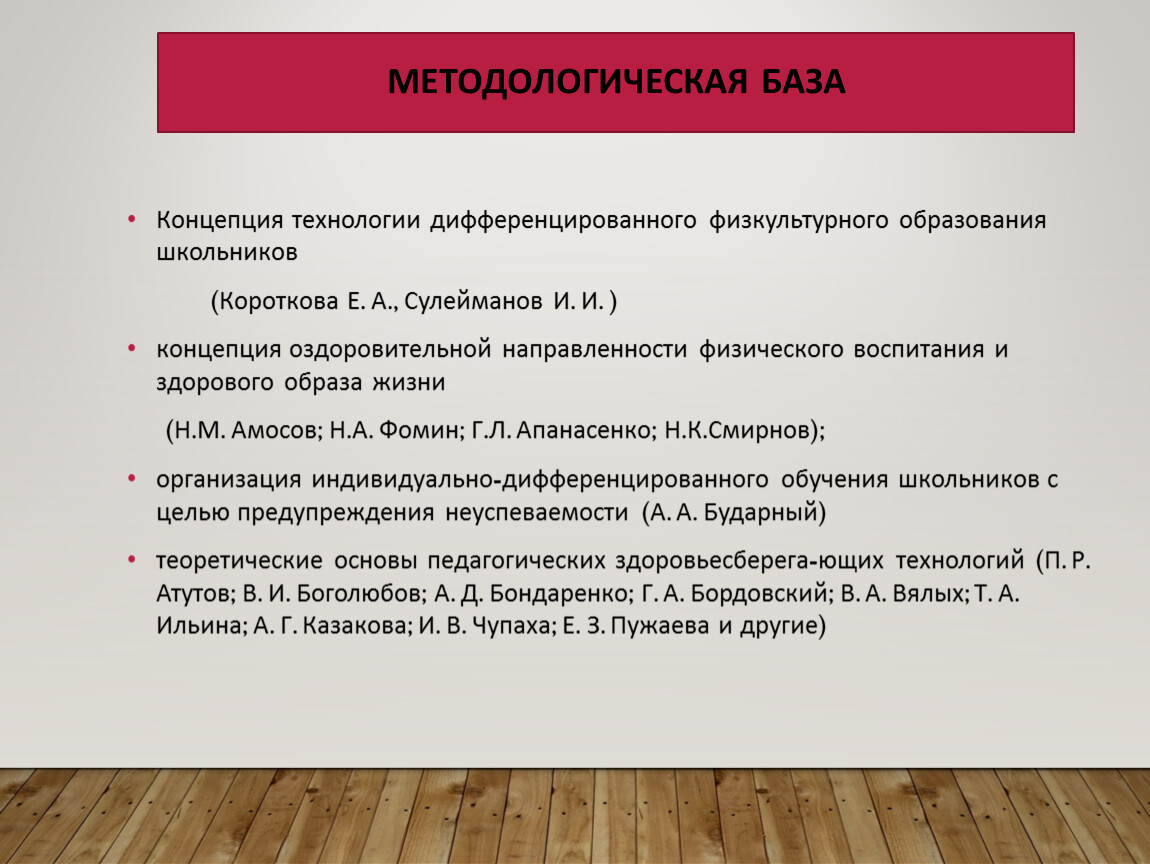 МЕТОДОЛОГИЧЕСКАЯ БАЗА

• Концепция технологии дифференцированного физкультурного образования школьников

(Короткова Е. А., Сулейманов И. И. )

• концепция оздоровительной направленности физического воспитания и здорового образа жизни

(Н.М. Амосов; Н.А. Фомин; Г.Л. Апанасенко; Н.К.Смирнов);

• организация индивидуально-дифференцированного обучения школьников с целью предупреждения неуспеваемости (А. А. Бударный)

• теоретические основы педагогических здоровьесберега-ющих технологий (П. Р. Атутов; В. И. Боголюбов; А. Д. Бондаренко; Г. А. Бордовский; В. А. Вялых; Т. А. Ильина; А. Г. Казакова; И. В. Чупаха; Е. З. Пужаева и другие)